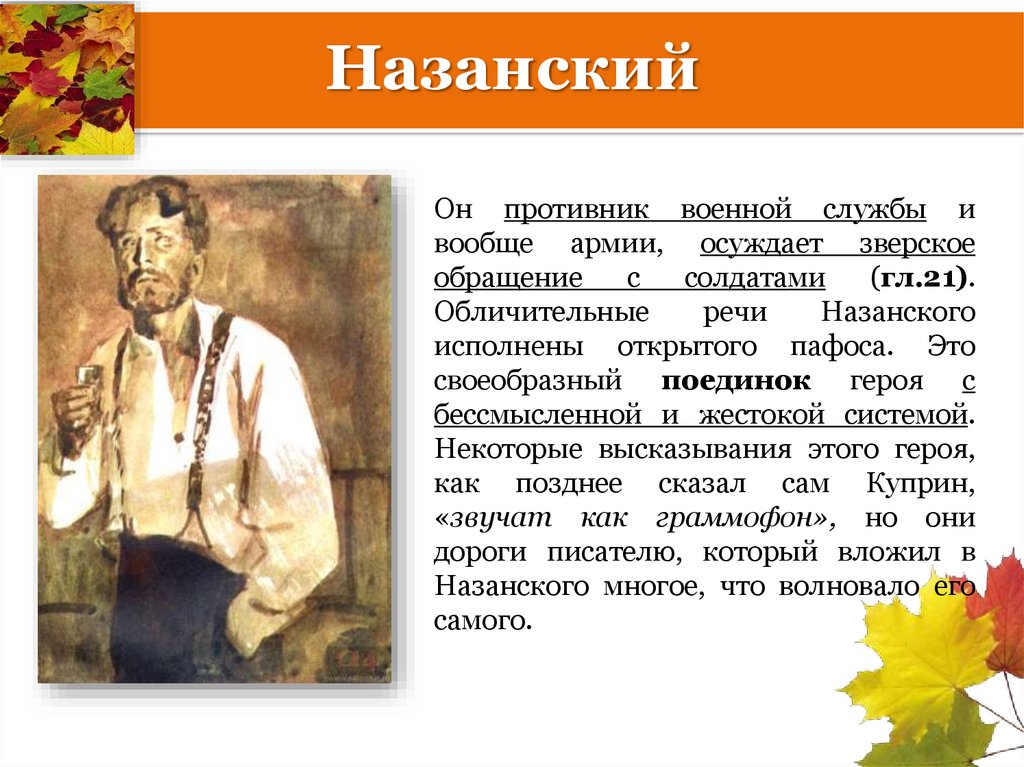 Назанский

Он противник военной службы и вообще армии, осуждает зверское обращение с солдатами (гл.21). Обличительные речи Назанского исполнены открытого пафоса. Это своеобразный поединок героя с бессмысленной и жестокой системой. Некоторые высказывания этого героя, как позднее сказал сам Куприн, «звучат как граммофон», но они дороги писателю, который вложил в Назанского многое, что волновало его самого.